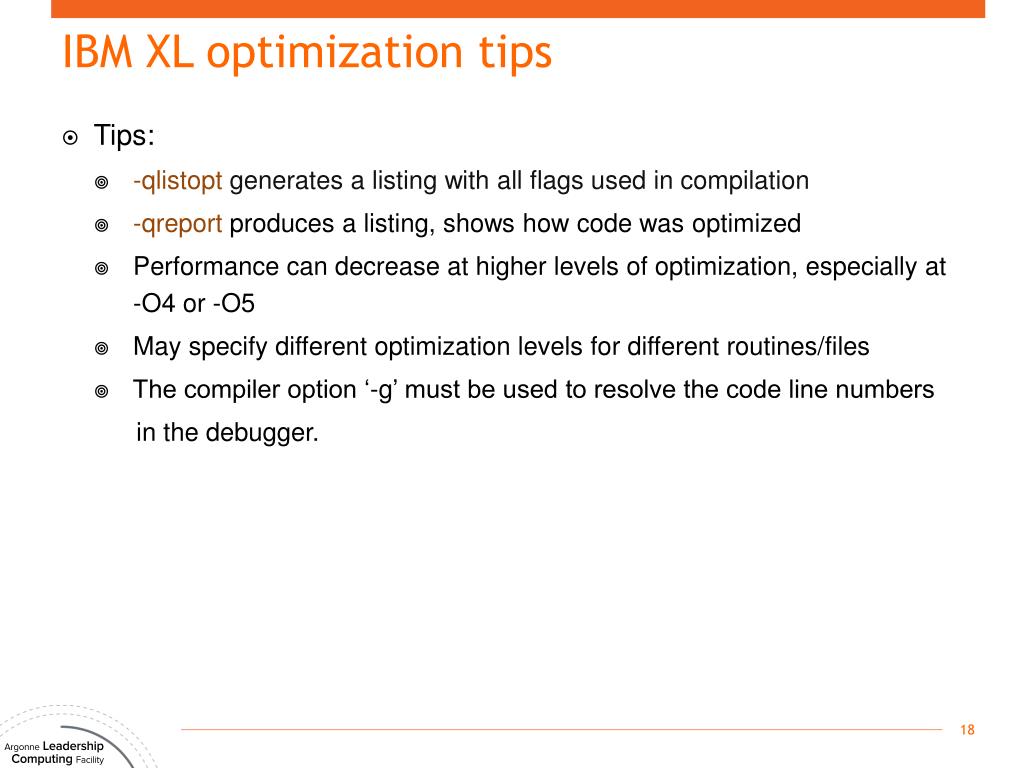 IBM XL optimization tips

Tips:

-qlistopt generates a listing with all flags used in compilation

-qreport produces a listing, shows how code was optimized

Performance can decrease at higher levels of optimization, especially at -O4 or -O5

May specify different optimization levels for different routines/files

The compiler option ‘-g’ must be used to resolve the code line numbers in the debugger.

Argonne Leadership Computing Facility

18